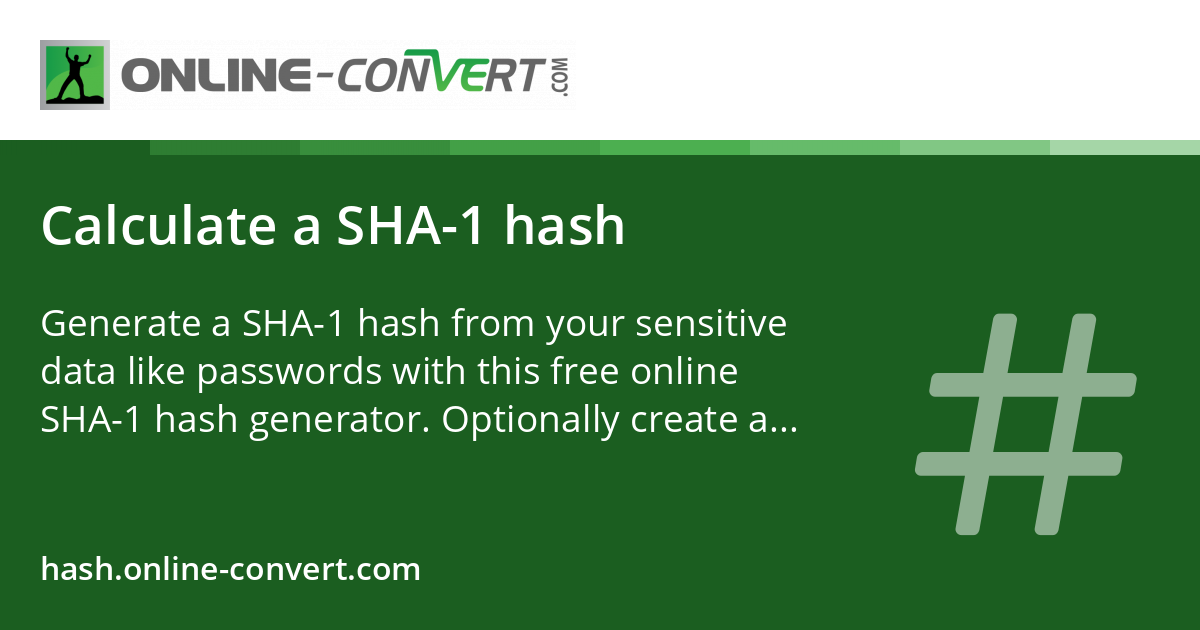 ONLINE-CONVERT.COM

Calculate a SHA-1 hash

Generate a SHA-1 hash from your sensitive data like passwords with this free online SHA-1 hash generator. Optionally create a...

#

hash.online-convert.com